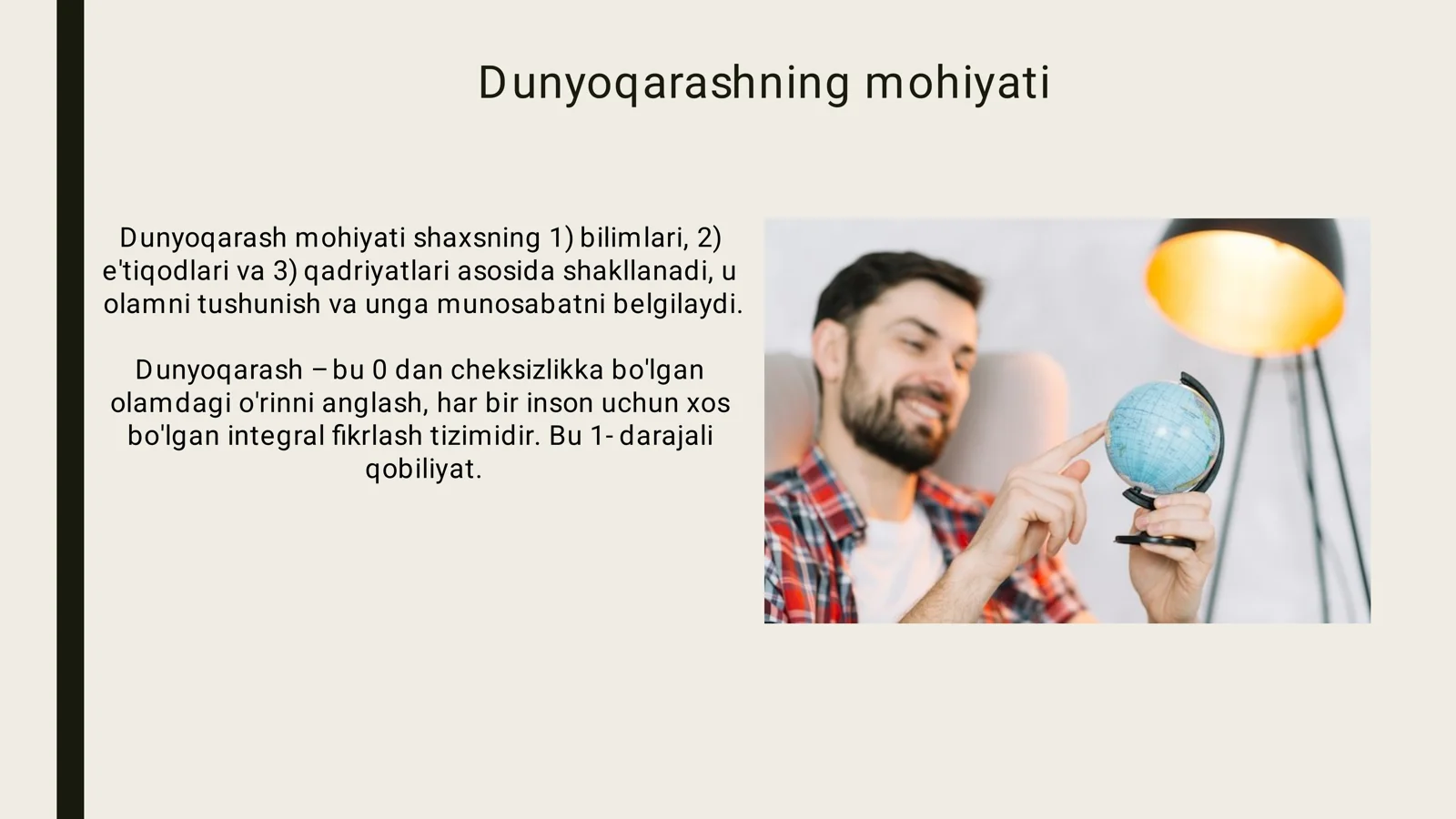 Dunyoqarashning mohiyati

Dunyoqarash mohiyati shaxsning 1) bilimlari, 2) e'tiqodlari va 3) qadriyatlari asosida shakllanadi, u olamni tushunish va unga munosabatni belgilaydi.

Dunyoqarash – bu 0 dan cheksizlikka bo'lgan olamdagi o'rinni anglash, har bir inson uchun xos bo'lgan integral fikrlash tizimidir. Bu 1- darajali qobiliyat.